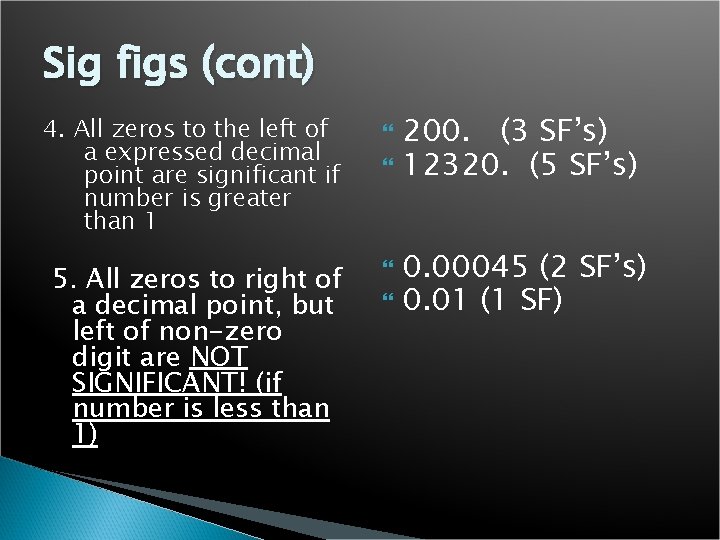 Sig figs (cont)

4. All zeros to the left of a expressed decimal point are significant if number is greater than 1

5. All zeros to right of a decimal point, but left of non-zero digit are NOT SIGNIFICANT! (if number is less than 1)

200. (3 SF's)
12320. (5 SF's)

0.00045 (2 SF's)
0.01 (1 SF)